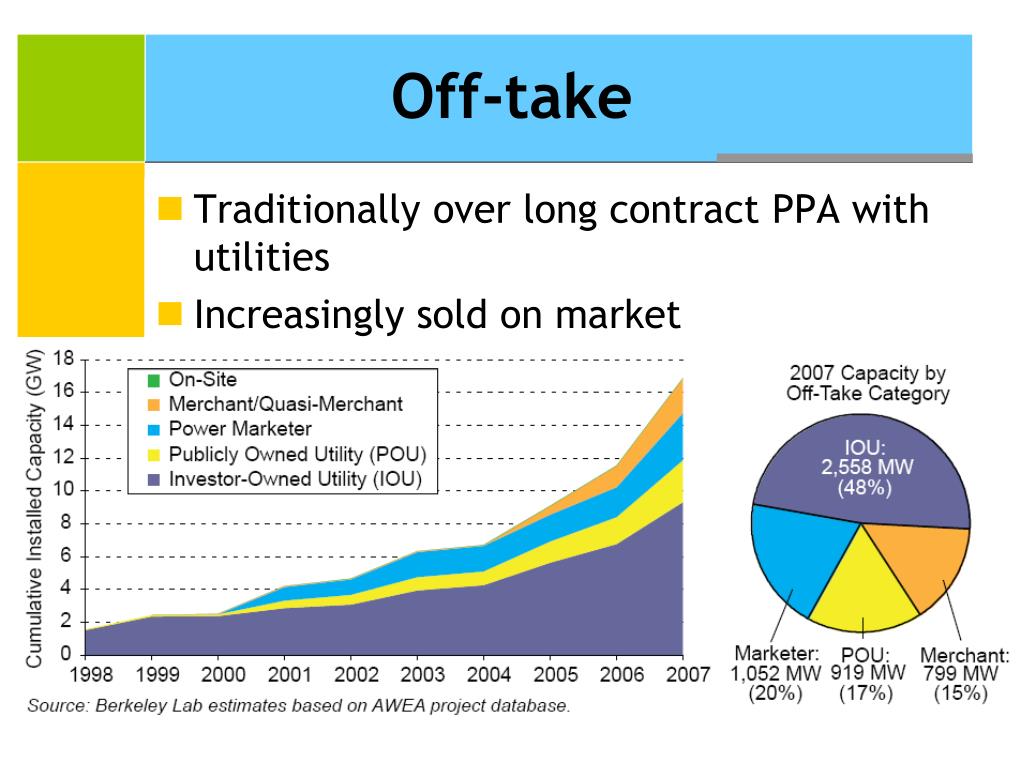 Off-take

Traditionally over long contract PPA with utilities

Increasingly sold on market

Cumulative Installed Capacity (GW)

18
16
14
12
10
8
6
4
2
0

On-Site
Merchant/Quasi-Merchant
Power Marketer
Publicly Owned Utility (POU)
Investor-Owned Utility (IOU)

1998 1999 2000 2001 2002 2003 2004 2005 2006 2007

Source: Berkeley Lab estimates based on AWEA project database.

2007 Capacity by Off-Take Category

IOU: 2,558 MW (48%)

Marketer: 1,052 MW (20%)

POU: 919 MW (17%)

Merchant: 799 MW (15%)